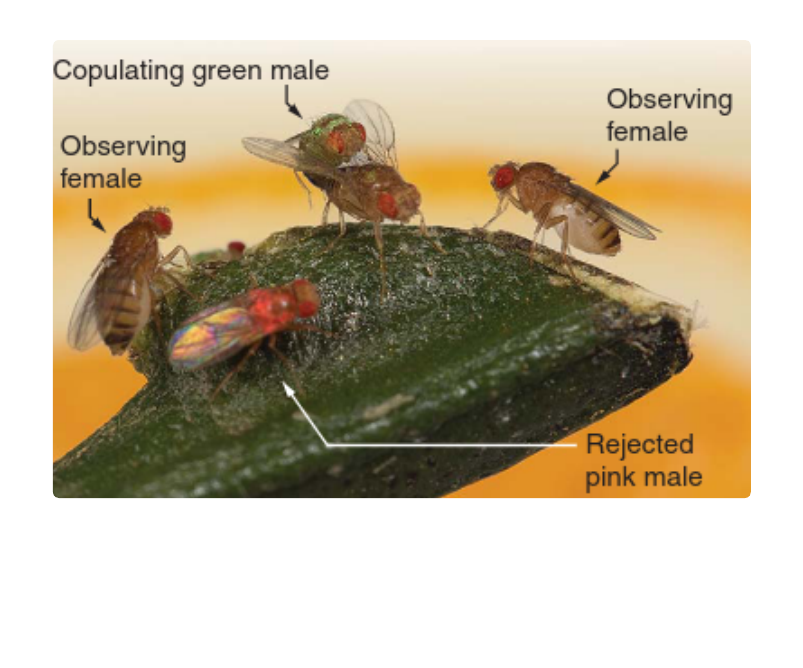 Copulating green male

Observing female

Observing female

Rejected pink male